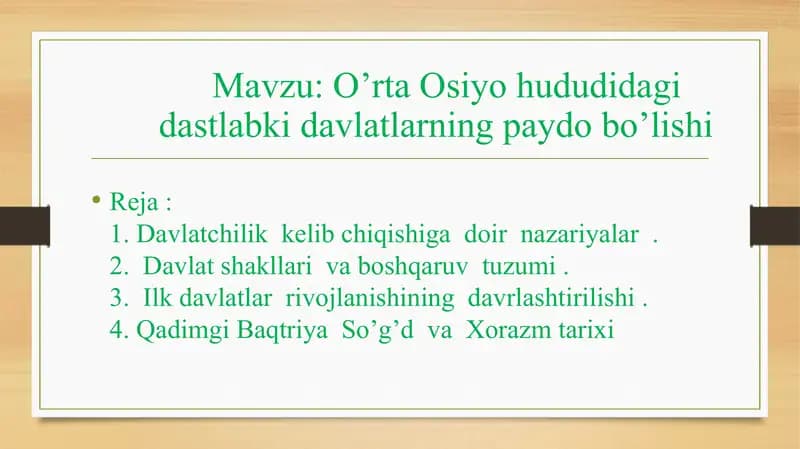 Mavzu: O’rta Osiyo hududidagi dastlabki davlatlarning paydo bo’lishi

• Reja :
1. Davlatchilik kelib chiqishiga doir nazariyalar .
2. Davlat shakllari va boshqaruv tuzumi .
3. Ilk davlatlar rivojlanishining davrlashtirilishi .
4. Qadimgi Baqtriya So’g’d va Xorazm tarixi